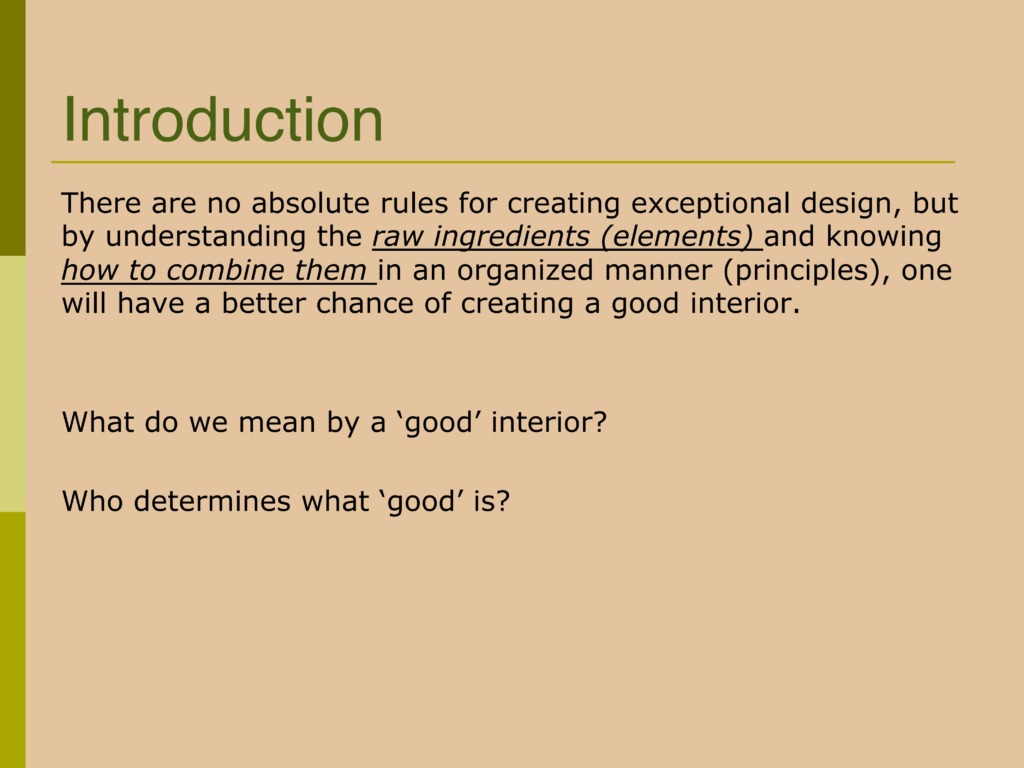 Introduction

There are no absolute rules for creating exceptional design, but by understanding the raw ingredients (elements) and knowing how to combine them in an organized manner (principles), one will have a better chance of creating a good interior.

What do we mean by a ‘good’ interior?

Who determines what ‘good’ is?